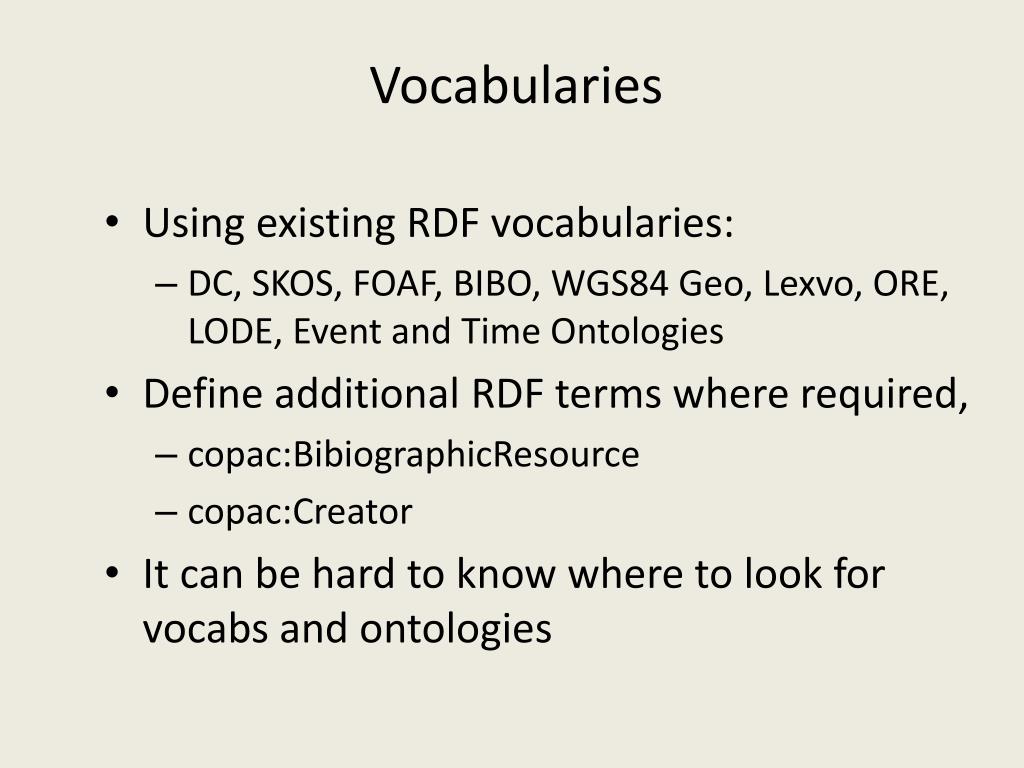 Vocabularies

• Using existing RDF vocabularies:
– DC, SKOS, FOAF, BIBO, WGS84 Geo, Lexvo, ORE, LODE, Event and Time Ontologies
• Define additional RDF terms where required,
– copac:BibiographicResource
– copac:Creator
• It can be hard to know where to look for vocabs and ontologies